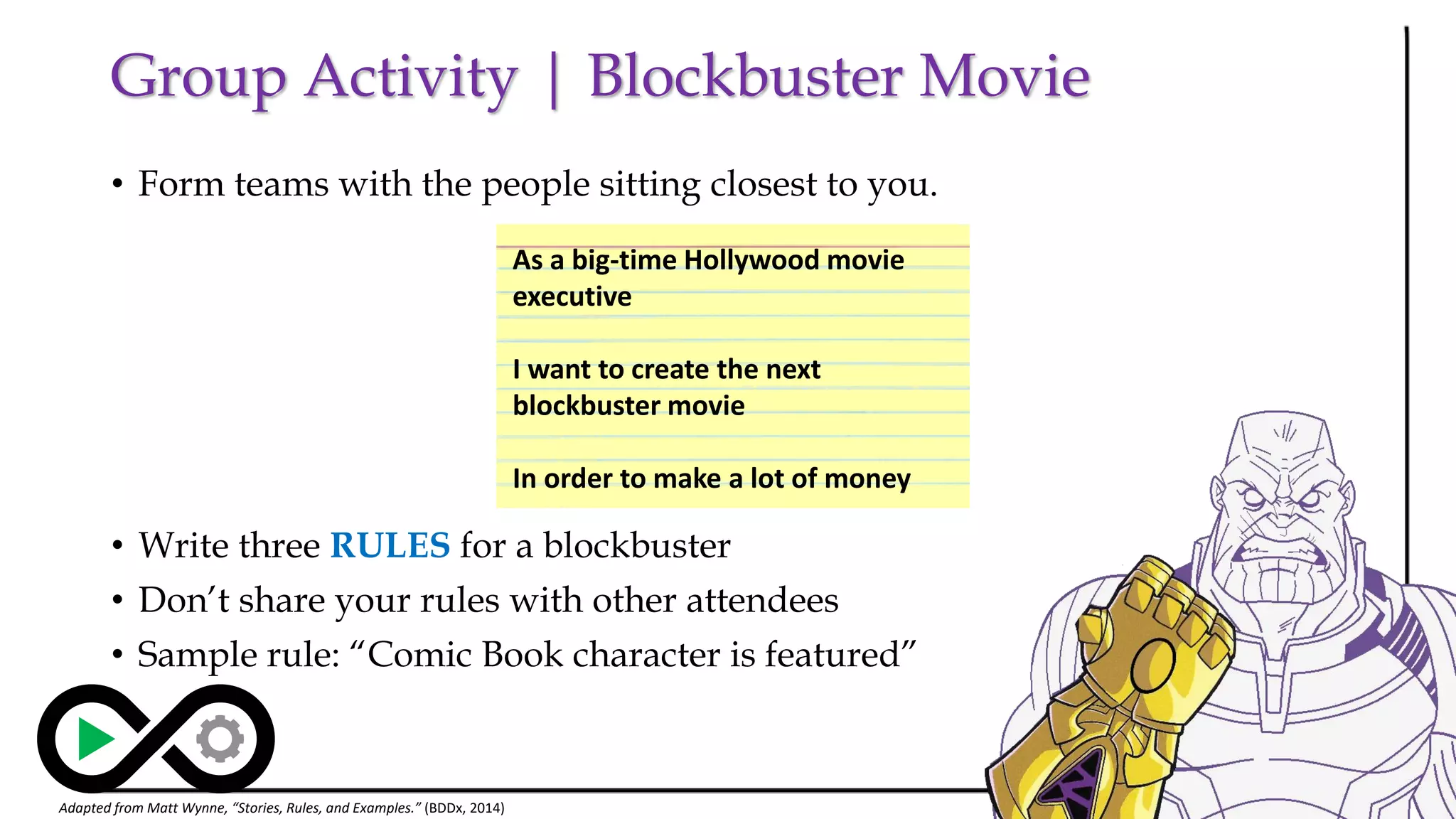 Group Activity | Blockbuster Movie

• Form teams with the people sitting closest to you.

As a big-time Hollywood movie executive

I want to create the next blockbuster movie

In order to make a lot of money

• Write three RULES for a blockbuster
• Don't share your rules with other attendees
• Sample rule: "Comic Book character is featured"

Adapted from Matt Wynne, "Stories, Rules, and Examples." (BDDx, 2014)